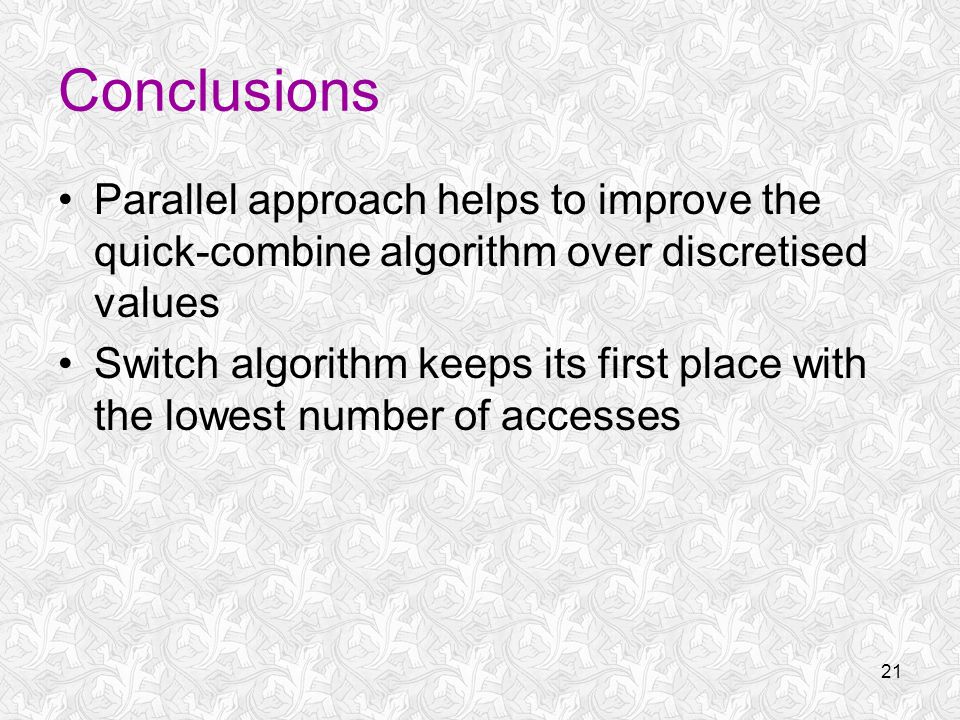 Conclusions

• Parallel approach helps to improve the quick-combine algorithm over discretised values
• Switch algorithm keeps its first place with the lowest number of accesses

21